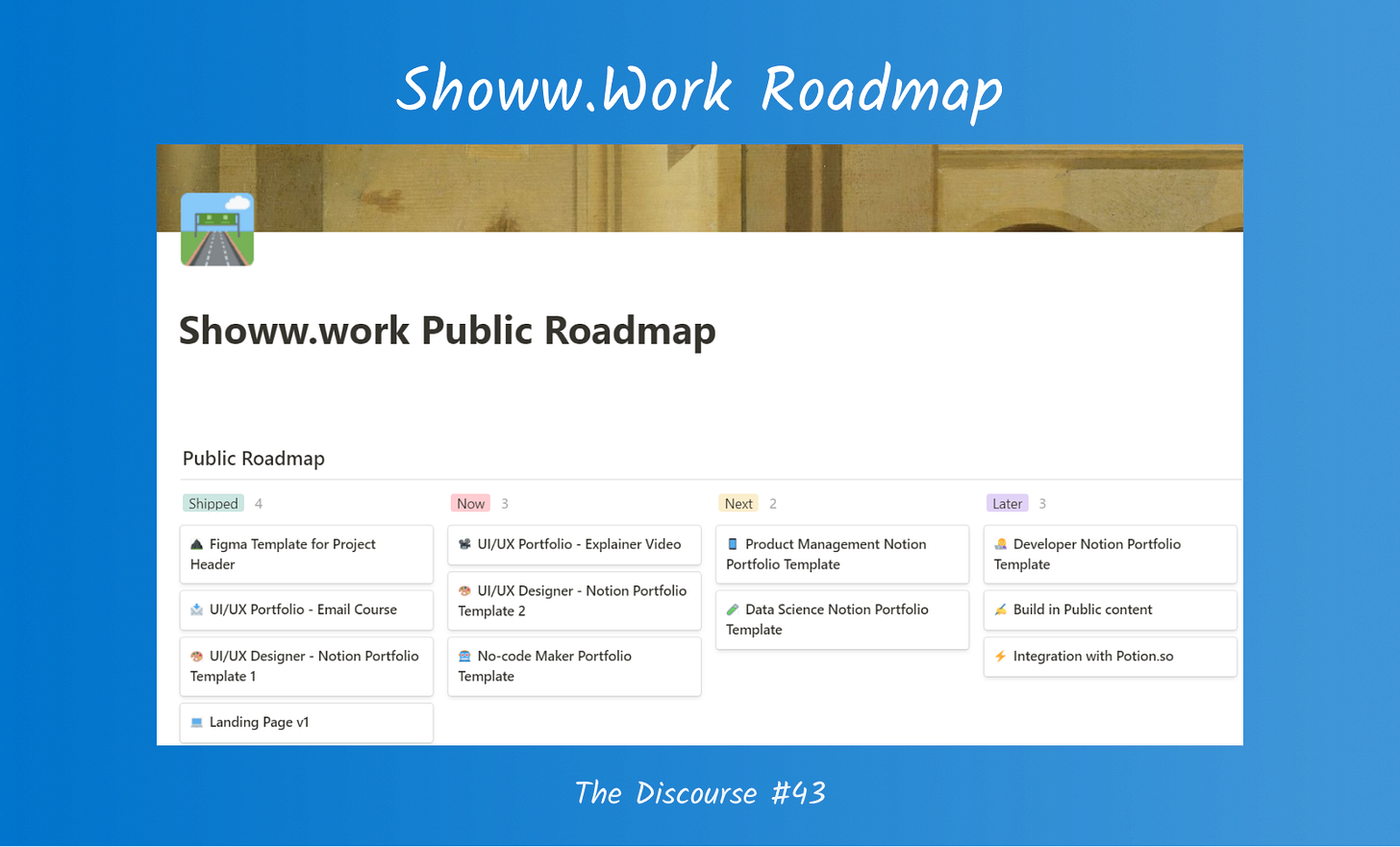 Showw.Work Roadmap

Showw.work Public Roadmap

Public Roadmap

Shipped 4

Figma Template for Project Header

UI/UX Portfolio - Email Course

UI/UX Designer - Notion Portfolio Template 1

Landing Page v1

Now 3

UI/UX Portfolio - Explainer Video

UI/UX Designer - Notion Portfolio Template 2

No-code Maker Portfolio Template

Next 2

Product Management Notion Portfolio Template

Data Science Notion Portfolio Template

Later 3

Developer Notion Portfolio Template

Build in Public content

Integration with Potion.so

The Discourse #43